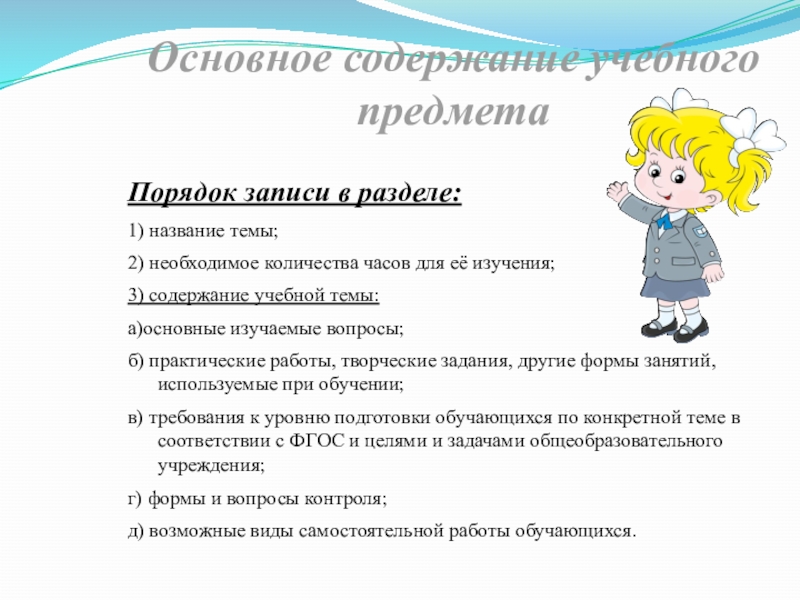 Основное содержание учебного предмета

Порядок записи в разделе:

1) название темы;

2) необходимое количества часов для её изучения;

3) содержание учебной темы:

а)основные изучаемые вопросы;

б) практические работы, творческие задания, другие формы занятий, используемые при обучении;

в) требования к уровню подготовки обучающихся по конкретной теме в соответствии с ФГОС и целями и задачами общеобразовательного учреждения;

г) формы и вопросы контроля;

д) возможные виды самостоятельной работы обучающихся.